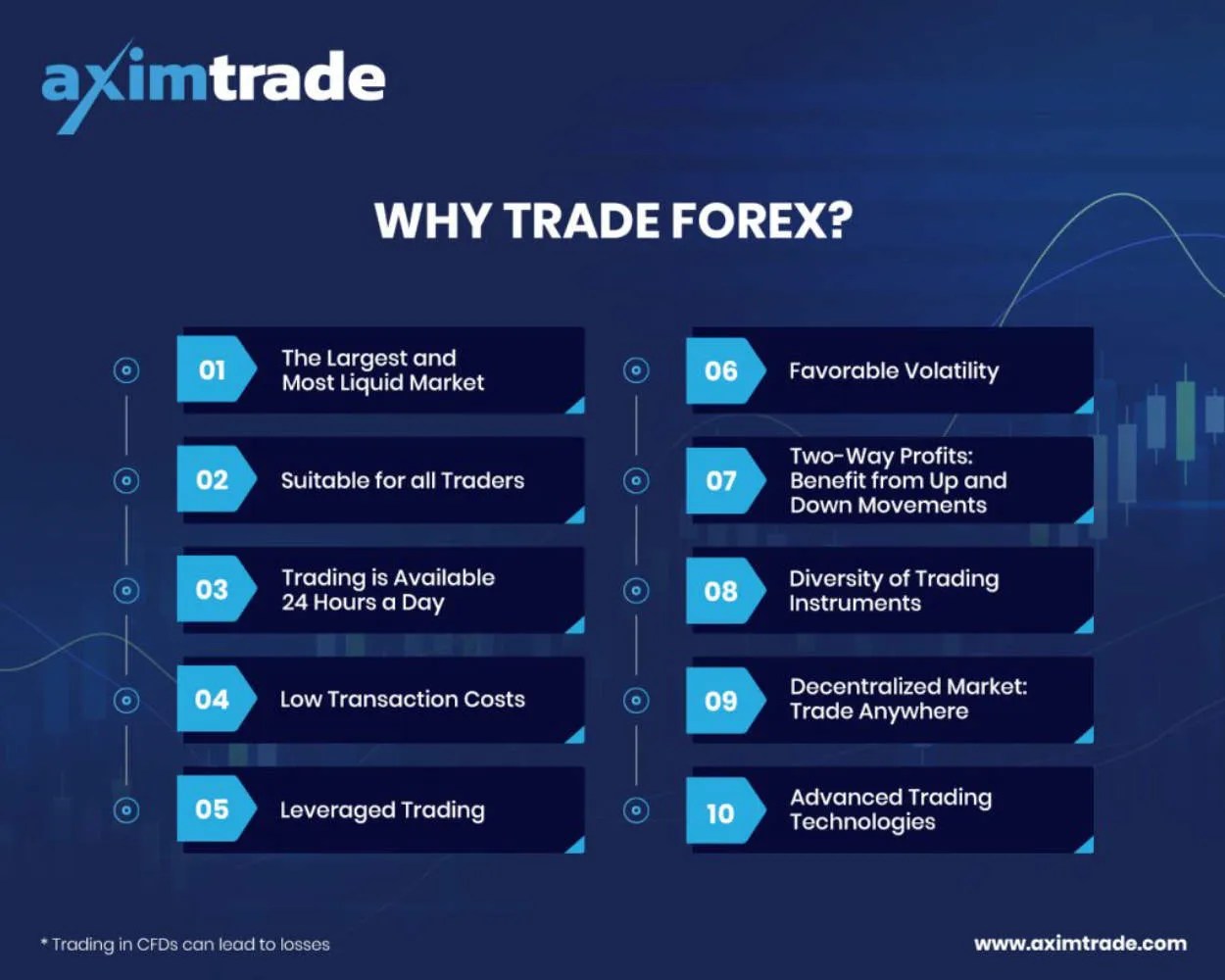 aximtrade

WHY TRADE FOREX?

01 The Largest and Most Liquid Market

02 Suitable for all Traders

03 Trading is Available 24 Hours a Day

04 Low Transaction Costs

05 Leveraged Trading

06 Favorable Volatility

07 Two-Way Profits: Benefit from Up and Down Movements

08 Diversity of Trading Instruments

09 Decentralized Market: Trade Anywhere

10 Advanced Trading Technologies

* Trading in CFDs can lead to losses

www.aximtrade.com